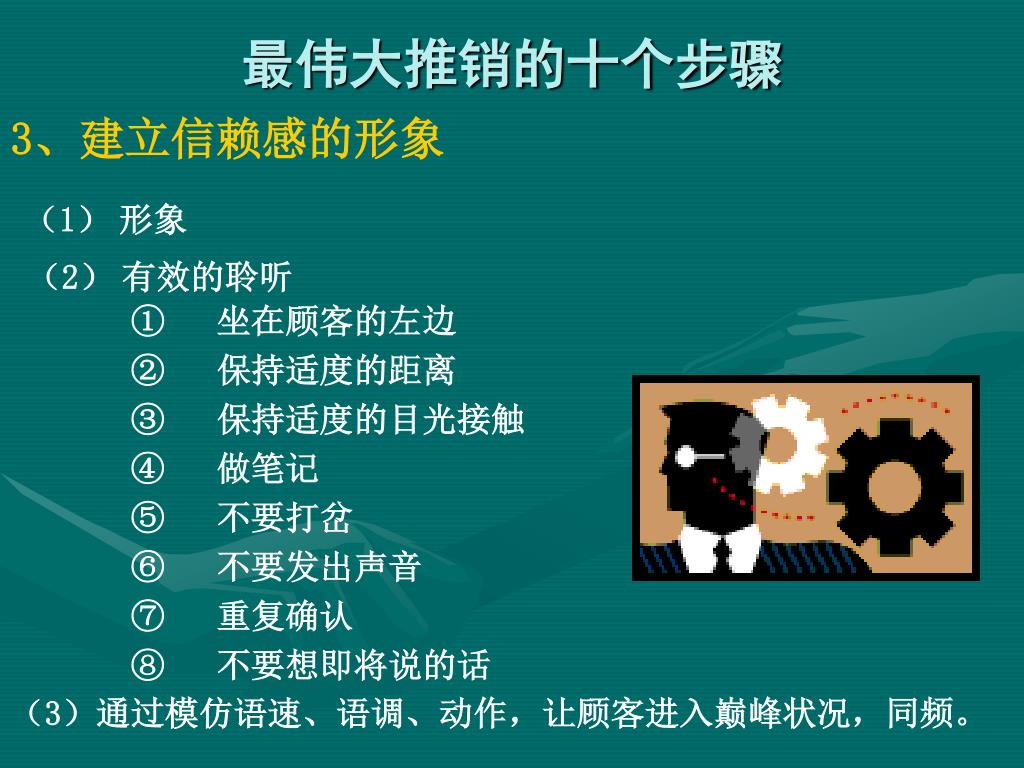 最伟大推销的十个步骤

3、建立信赖感的形象

（1） 形象

（2） 有效的聆听

① 坐在顾客的左边

② 保持适度的距离

③ 保持适度的目光接触

④ 做笔记

⑤ 不要打岔

⑥ 不要发出声音

⑦ 重复确认

⑧ 不要想即将说的话

（3）通过模仿语速、语调、动作，让顾客进入巅峰状况，同频。